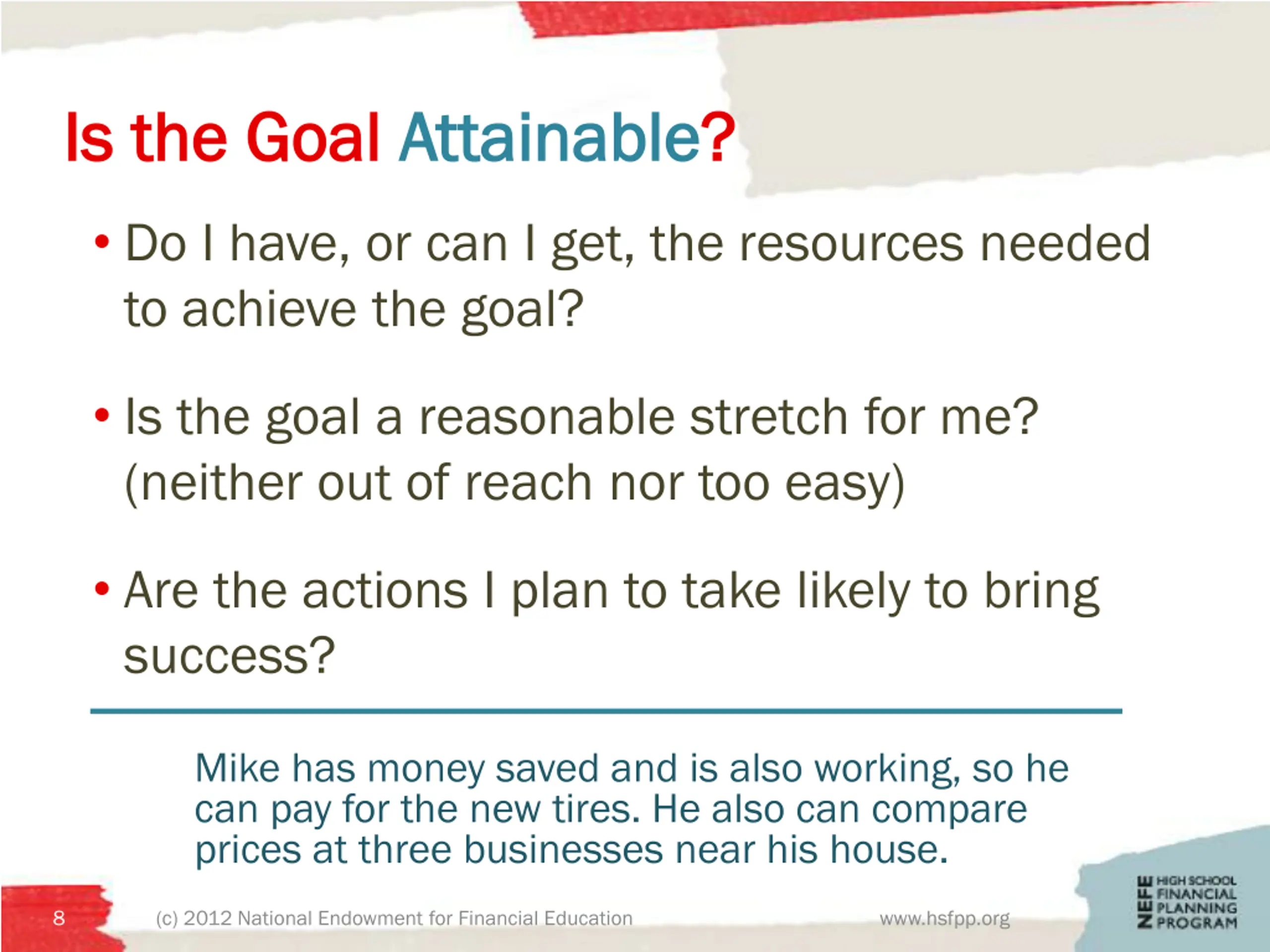 Is the Goal Attainable?

• Do I have, or can I get, the resources needed to achieve the goal?

• Is the goal a reasonable stretch for me? (neither out of reach nor too easy)

• Are the actions I plan to take likely to bring success?

Mike has money saved and is also working, so he can pay for the new tires. He also can compare prices at three businesses near his house.

8

(c) 2012 National Endowment for Financial Education

www.hsfpp.org

NEFE HIGH SCHOOL FINANCIAL PLANNING PROGRAM